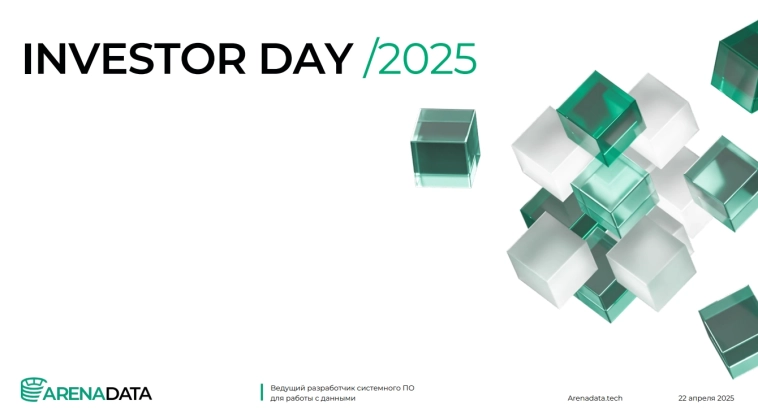 INVESTOR DAY /2025

ARENADATA

Ведущий разработчик системного ПО для работы с данными

Arenadata.tech

22 апреля 2025